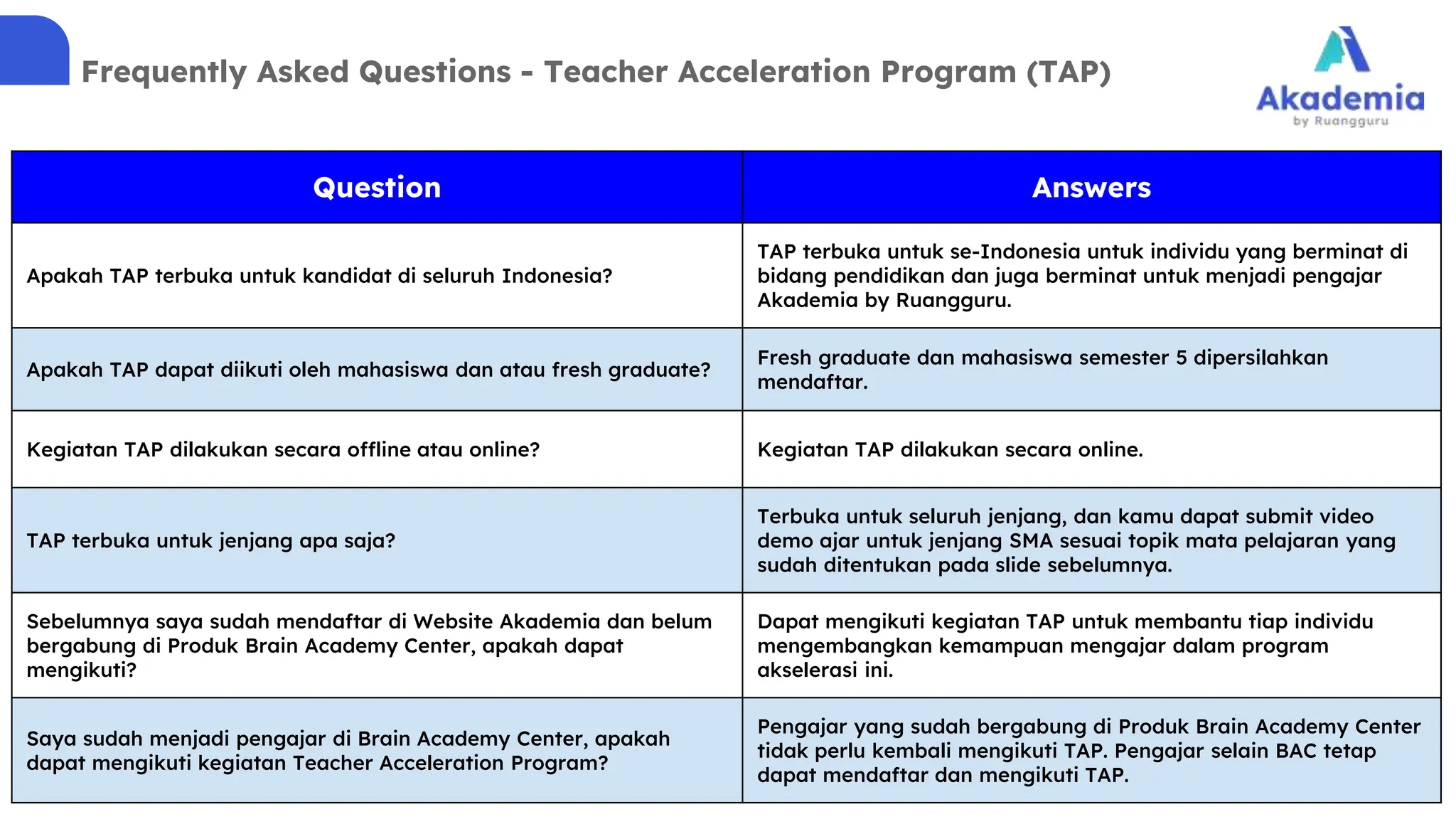 Frequently Asked Questions - Teacher Acceleration Program (TAP)

Akademia
by Ruangguru

| Question | Answers |
|---|---|
| Apakah TAP terbuka untuk kandidat di seluruh Indonesia? | TAP terbuka untuk se-Indonesia untuk individu yang berminat di bidang pendidikan dan juga berminat untuk menjadi pengajar Akademia by Ruangguru. |
| Apakah TAP dapat diikuti oleh mahasiswa dan atau fresh graduate? | Fresh graduate dan mahasiswa semester 5 dipersilahkan mendaftar. |
| Kegiatan TAP dilakukan secara offline atau online? | Kegiatan TAP dilakukan secara online. |
| TAP terbuka untuk jenjang apa saja? | Terbuka untuk seluruh jenjang, dan kamu dapat submit video demo ajar untuk jenjang SMA sesuai topik mata pelajaran yang sudah ditentukan pada slide sebelumnya. |
| Sebelumnya saya sudah mendaftar di Website Akademia dan belum bergabung di Produk Brain Academy Center, apakah dapat mengikuti? | Dapat mengikuti kegiatan TAP untuk membantu tiap individu mengembangkan kemampuan mengajar dalam program akselerasi ini. |
| Saya sudah menjadi pengajar di Brain Academy Center, apakah dapat mengikuti kegiatan Teacher Acceleration Program? | Pengajar yang sudah bergabung di Produk Brain Academy Center tidak perlu kembali mengikuti TAP. Pengajar selain BAC tetap dapat mendaftar dan mengikuti TAP. |